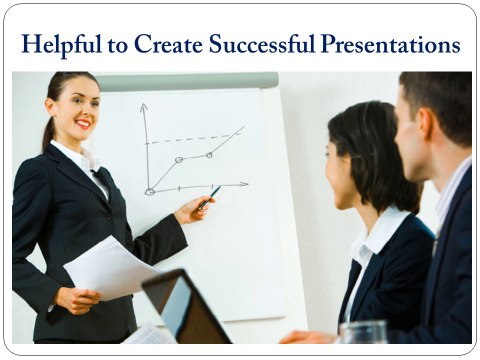 Helpful to Create Successful Presentations